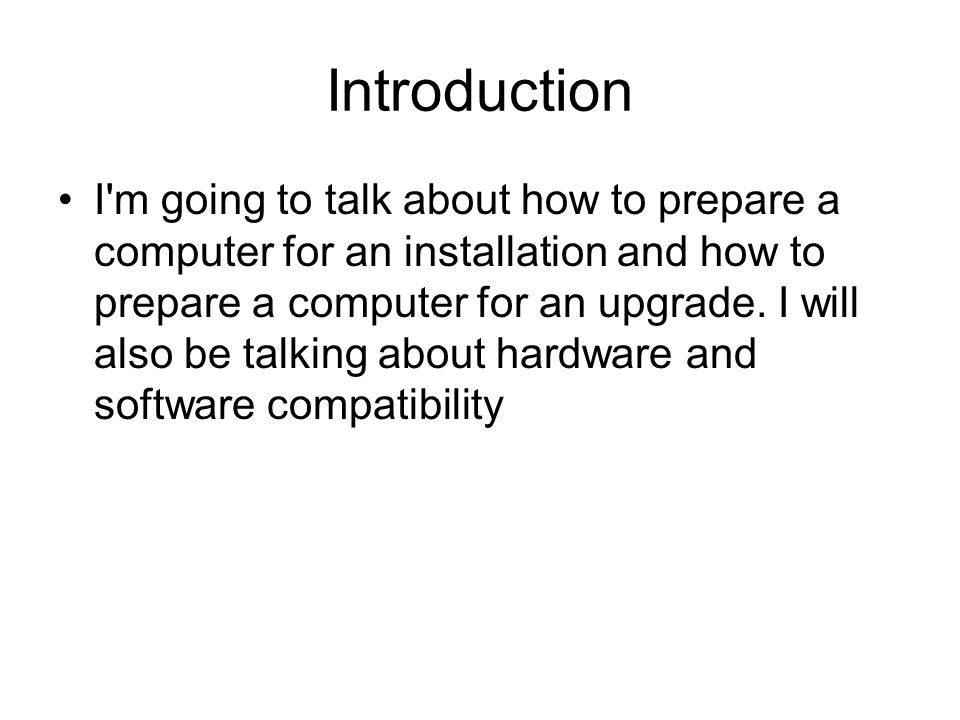 Introduction

• I'm going to talk about how to prepare a computer for an installation and how to prepare a computer for an upgrade. I will also be talking about hardware and software compatibility